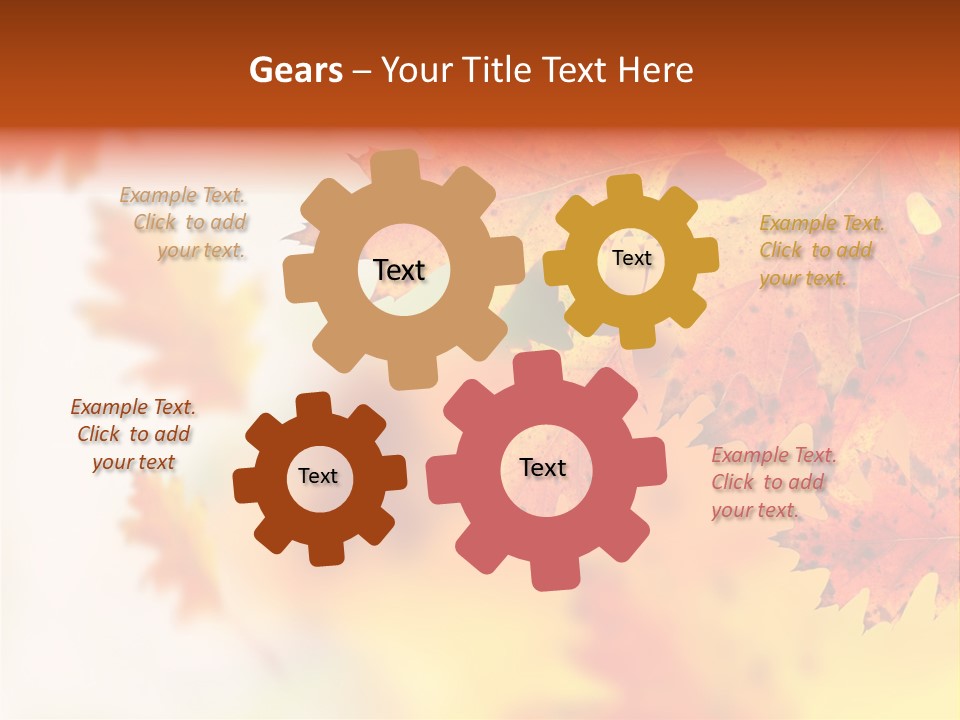 Gears – Your Title Text Here

Example Text. Click to add your text.

Text

Text

Example Text. Click to add your text.

Example Text. Click to add your text

Text

Text

Example Text. Click to add your text.